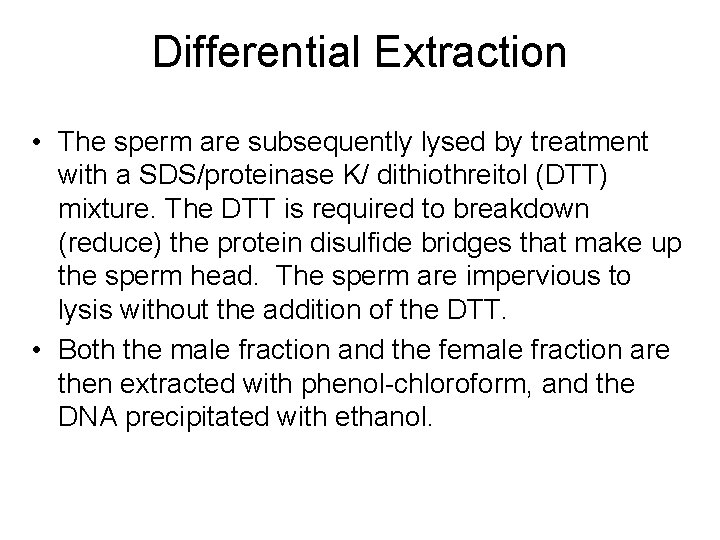 Differential Extraction

• The sperm are subsequently lysed by treatment with a SDS/proteinase K/ dithiothreitol (DTT) mixture. The DTT is required to breakdown (reduce) the protein disulfide bridges that make up the sperm head. The sperm are impervious to lysis without the addition of the DTT.
• Both the male fraction and the female fraction are then extracted with phenol-chloroform, and the DNA precipitated with ethanol.